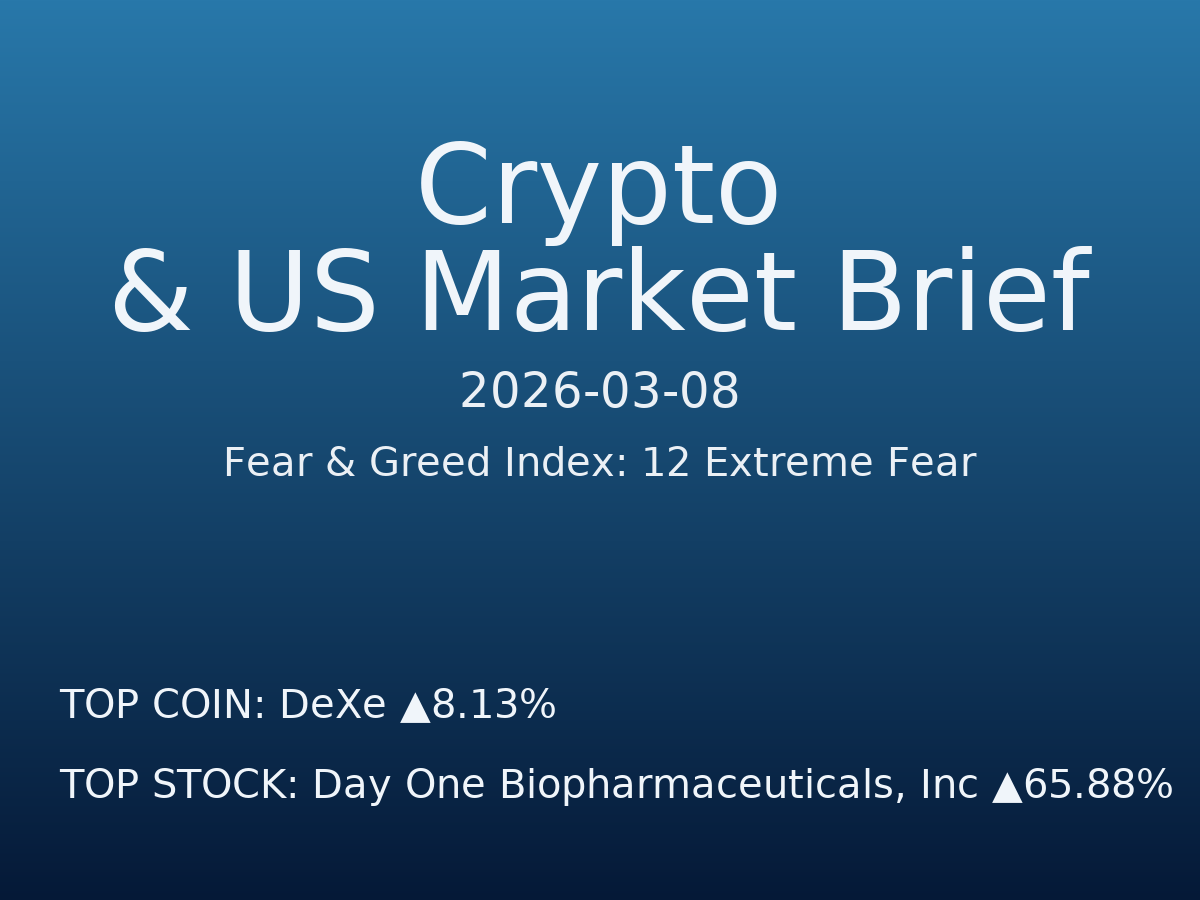 Crypto
& US Market Brief

2026-03-08

Fear & Greed Index: 12 Extreme Fear

TOP COIN: DeXe ▲8.13%

TOP STOCK: Day One Biopharmaceuticals, Inc ▲65.88%